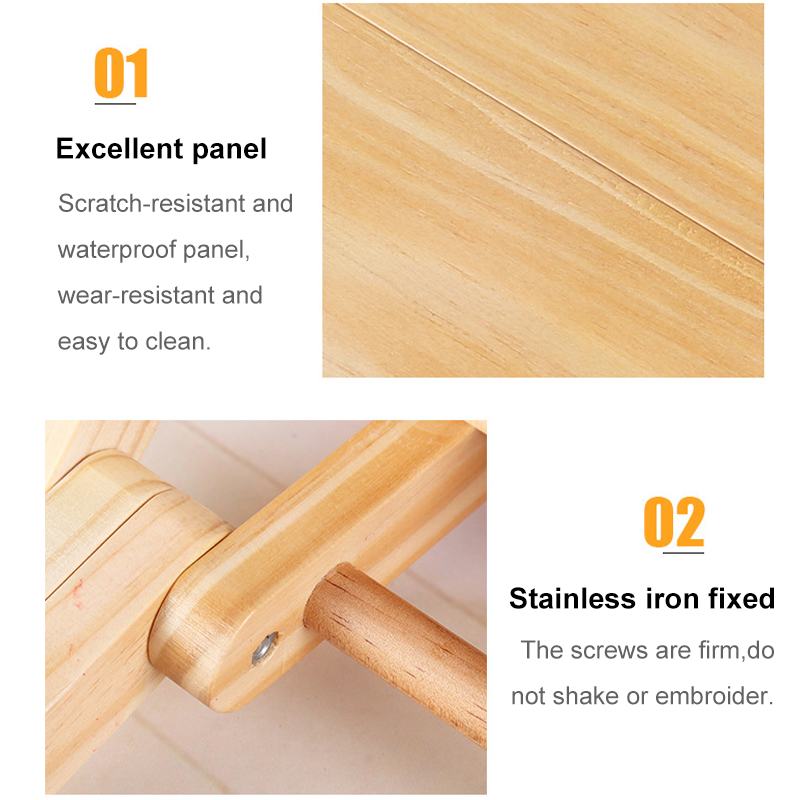 01

Excellent panel

Scratch-resistant and waterproof panel, wear-resistant and easy to clean.

02

Stainless iron fixed

The screws are firm,do not shake or embroider.